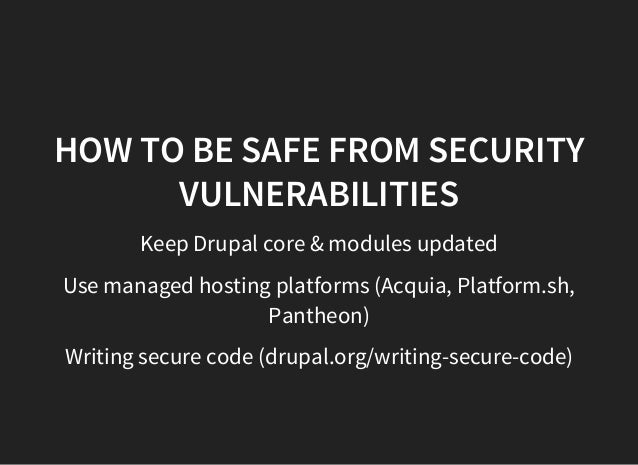 HOW TO BE SAFE FROM SECURITY VULNERABILITIES

Keep Drupal core & modules updated

Use managed hosting platforms (Acquia, Platform.sh, Pantheon)

Writing secure code (drupal.org/writing-secure-code)